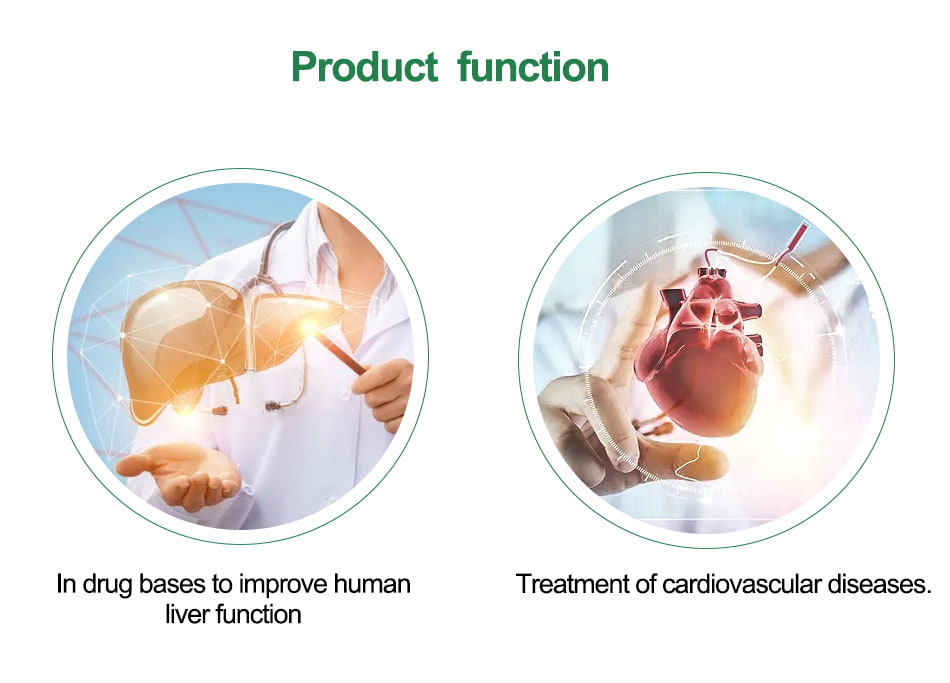 Product function

In drug bases to improve human liver function

Treatment of cardiovascular diseases.